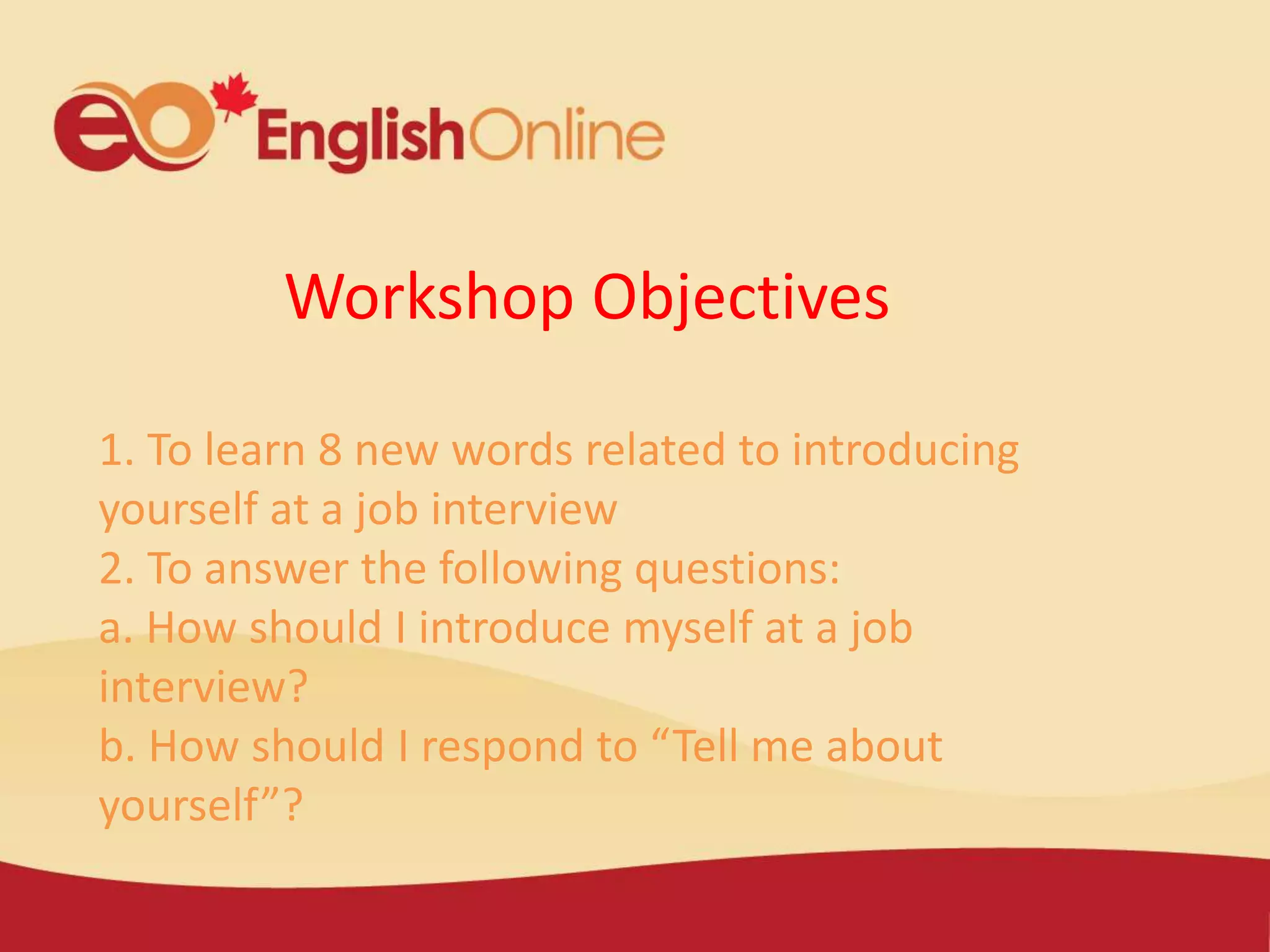 eo EnglishOnline

Workshop Objectives

1. To learn 8 new words related to introducing yourself at a job interview
2. To answer the following questions:
a. How should I introduce myself at a job interview?
b. How should I respond to “Tell me about yourself”?